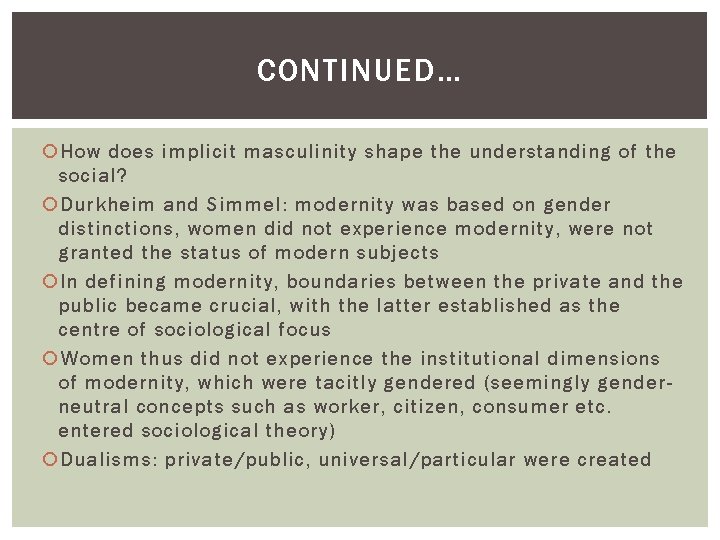 CONTINUED…

How does implicit masculinity shape the understanding of the social?

Durkheim and Simmel: modernity was based on gender distinctions, women did not experience modernity, were not granted the status of modern subjects

In defining modernity, boundaries between the private and the public became crucial, with the latter established as the centre of sociological focus

Women thus did not experience the institutional dimensions of modernity, which were tacitly gendered (seemingly gender-neutral concepts such as worker, citizen, consumer etc. entered sociological theory)

Dualisms: private/public, universal/particular were created